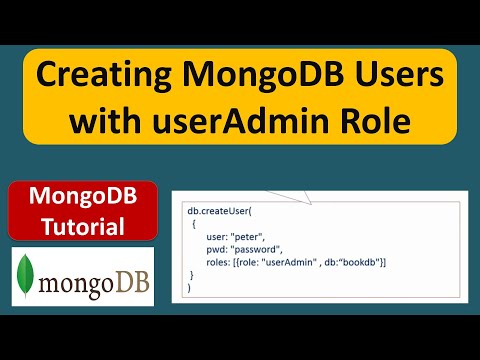 Creating MongoDB Users with userAdmin Role

MongoDB Tutorial

mongoDB

db.createUser(
{
user: "peter",
pwd: "password",
roles: [{role: "userAdmin" , db:"bookdb"}]
}
)